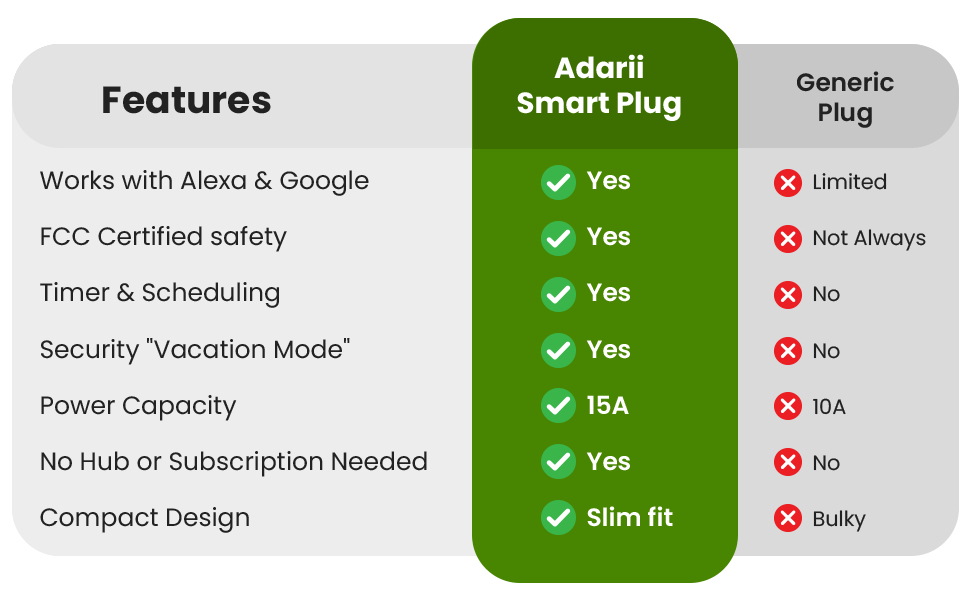 | Features | Adarii Smart Plug | Generic Plug |
|---|---|---|
| Works with Alexa & Google | Yes | Limited |
| FCC Certified safety | Yes | Not Always |
| Timer & Scheduling | Yes | No |
| Security "Vacation Mode" | Yes | No |
| Power Capacity | 15A | 10A |
| No Hub or Subscription Needed | Yes | No |
| Compact Design | Slim fit | Bulky |